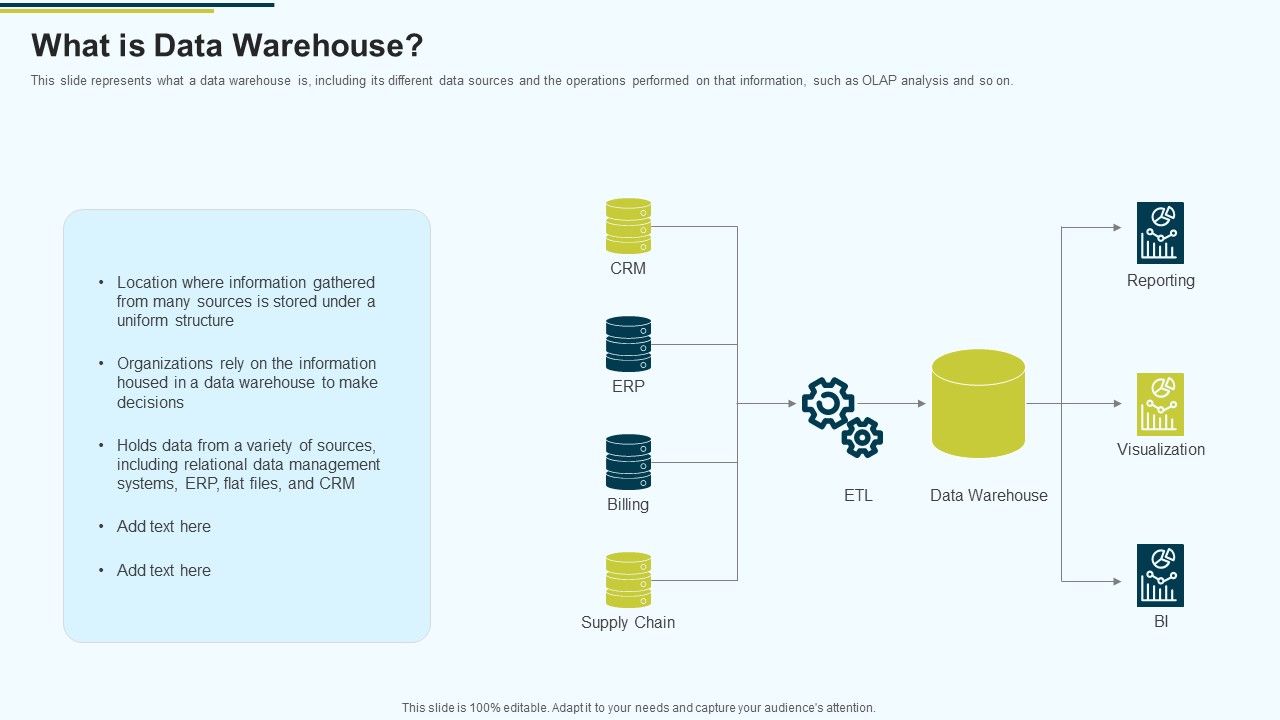 What is Data Warehouse?

This slide represents what a data warehouse is, including its different data sources and the operations performed on that information, such as OLAP analysis and so on.

• Location where information gathered from many sources is stored under a uniform structure

• Organizations rely on the information housed in a data warehouse to make decisions

• Holds data from a variety of sources, including relational data management systems, ERP, flat files, and CRM

• Add text here

• Add text here

CRM

ERP

Billing

Supply Chain

ETL

Data Warehouse

Reporting

Visualization

BI

This slide is 100% editable. Adapt it to your needs and capture your audience's attention.